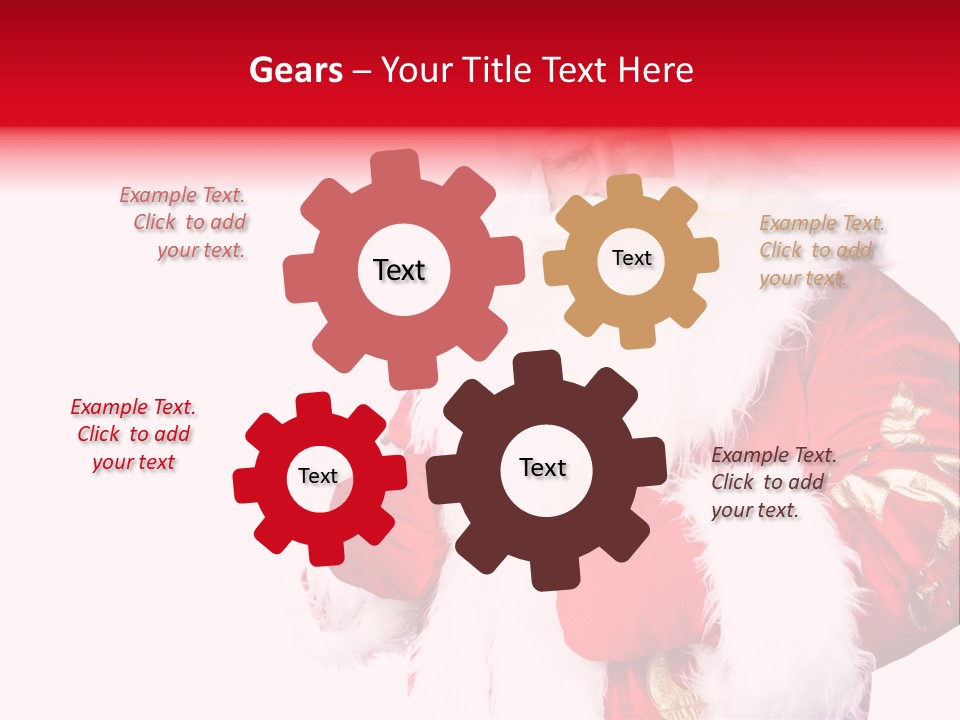 Gears – Your Title Text Here

Example Text. Click to add your text.

Text

Text

Example Text. Click to add your text.

Example Text. Click to add your text

Text

Text

Example Text. Click to add your text.